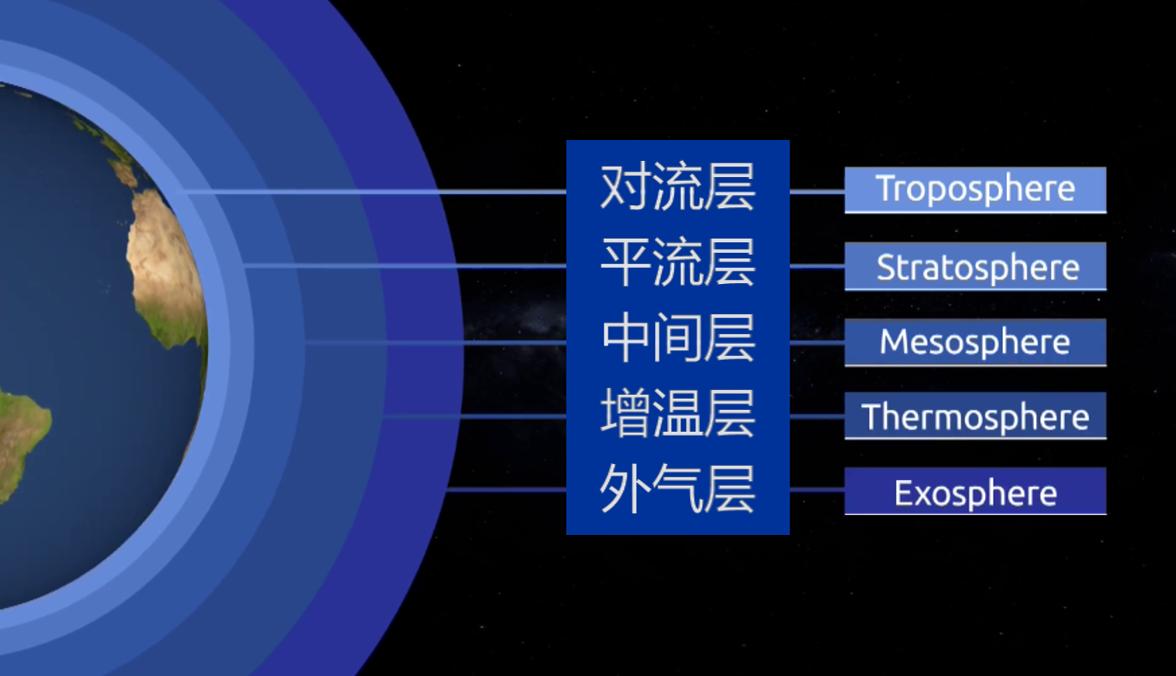 对流层
平流层
中间层
增温层
外气层

Troposphere
Stratosphere
Mesosphere
Thermosphere
Exosphere